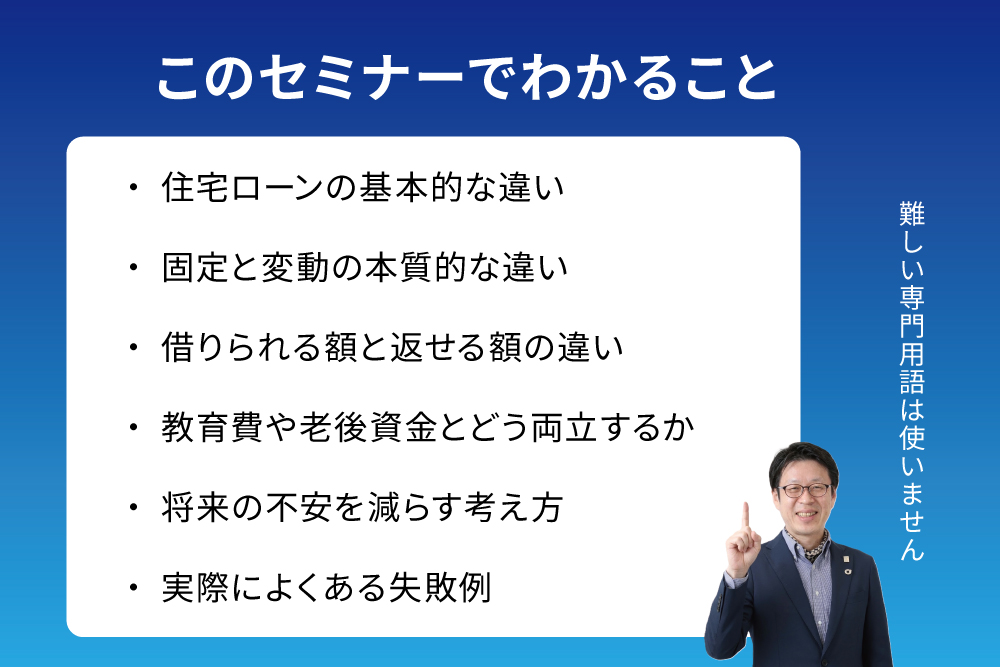 このセミナーでわかること

・住宅ローンの基本的な違い

・固定と変動の本質的な違い

・借りられる額と返せる額の違い

・教育費や老後資金とどう両立するか

・将来の不安を減らす考え方

・実際によくある失敗例

難しい専門用語は使いません